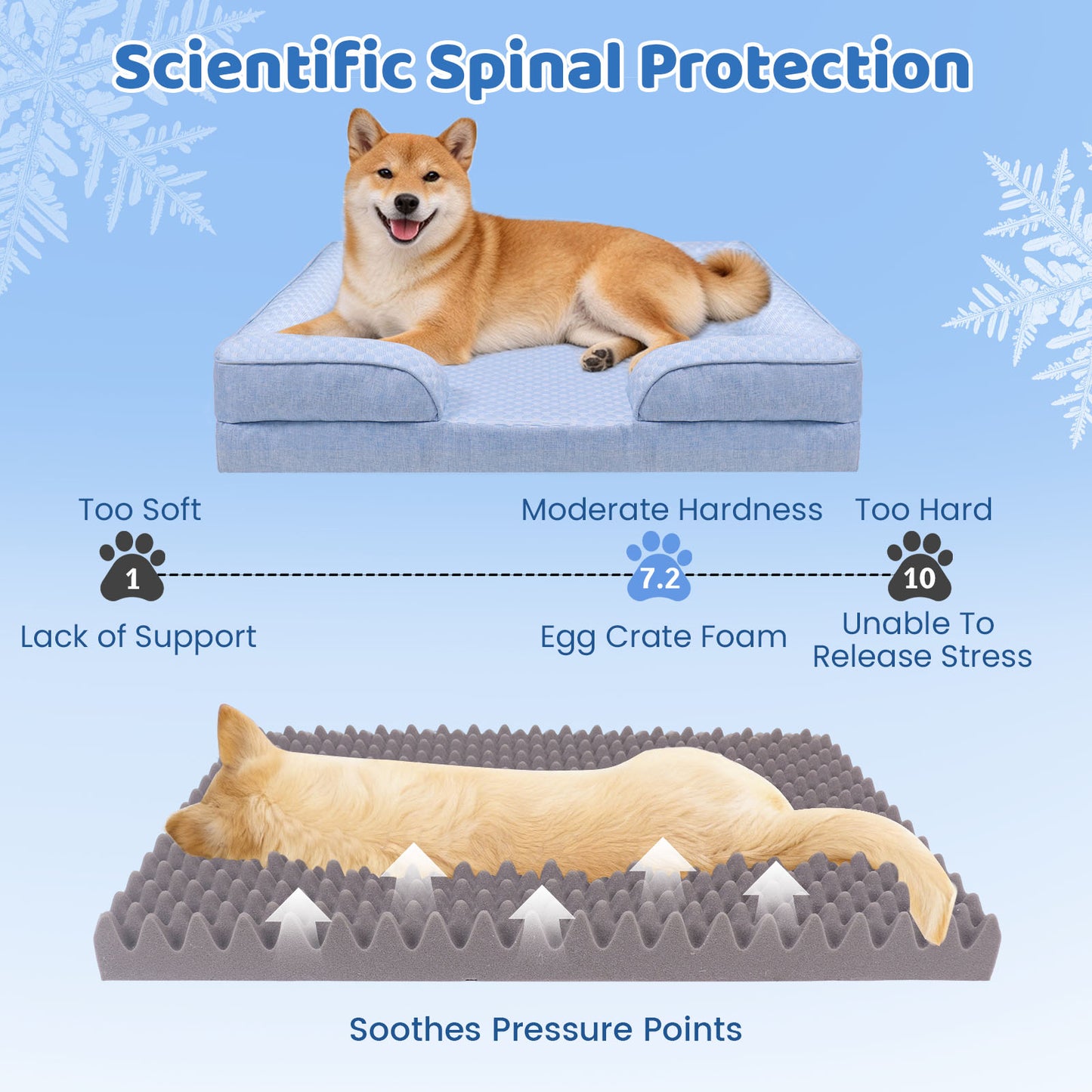 Scientific Spinal Protection

Too Soft

1

Lack of Support

Moderate Hardness

7.2

Egg Crate Foam

Too Hard

10

Unable To Release Stress

Soothes Pressure Points